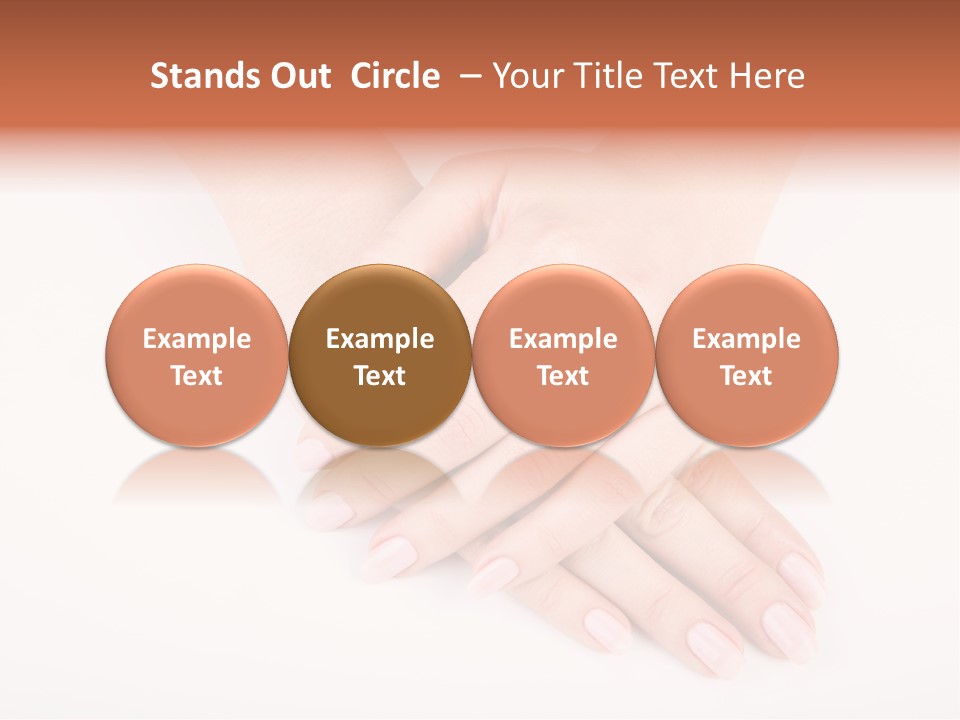 Stands Out Circle – Your Title Text Here

Example Text

Example Text

Example Text

Example Text